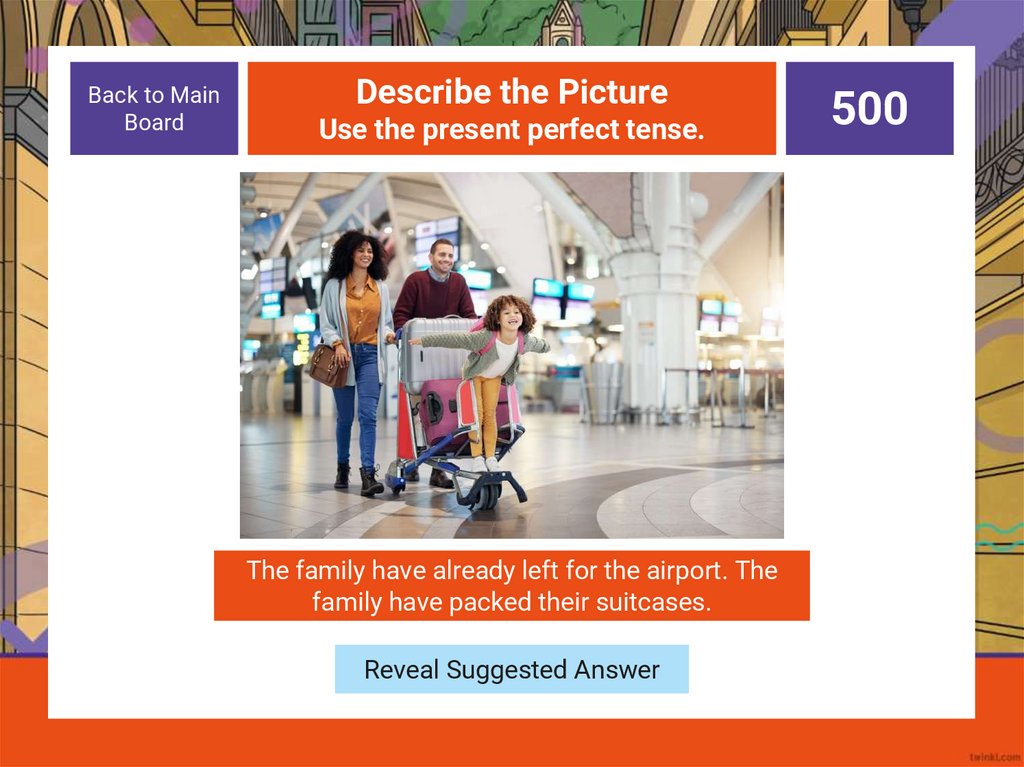 Back to Main Board

Describe the Picture
Use the present perfect tense.

500

The family have already left for the airport. The family have packed their suitcases.

Reveal Suggested Answer

twinkl.com